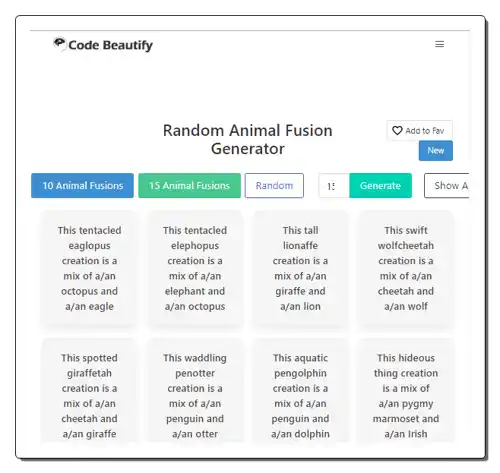 Code Beautify

Random Animal Fusion Generator

Add to Fav

New

10 Animal Fusions

15 Animal Fusions

Random

15

Generate

Show A

This tentacled eaglopus creation is a mix of a/an octopus and a/an eagle

This tentacled elephopus creation is a mix of a/an elephant and a/an octopus

This tall lionaffe creation is a mix of a/an giraffe and a/an lion

This swift wolfcheetah creation is a mix of a/an cheetah and a/an wolf

This spotted giraffetah creation is a mix of a/an cheetah and a/an giraffe

This waddling penotter creation is a mix of a/an penguin and a/an otter

This aquatic pengolphin creation is a mix of a/an penguin and a/an dolphin

This hideous thing creation is a mix of a/an pygmy marmoset and a/an Irish